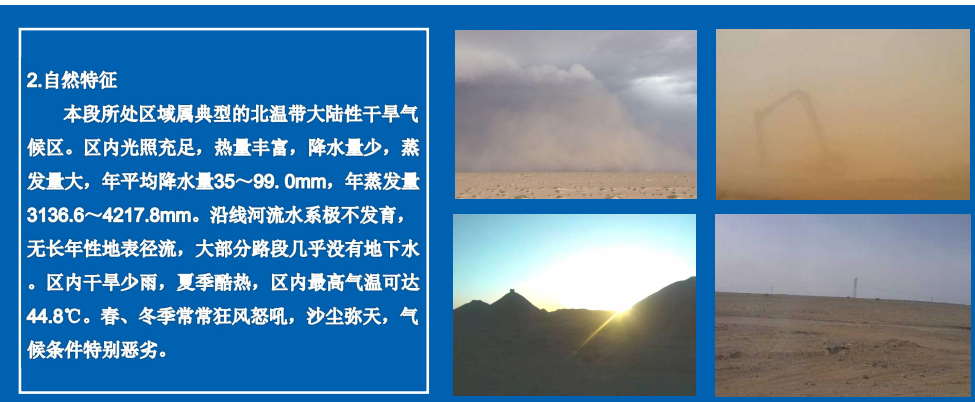 2.自然特征

本段所处区域属典型的北温带大陆性干旱气候区。区内光照充足，热量丰富，降水量少，蒸发量大，年平均降水量35～99.0mm，年蒸发量3136.6～4217.8mm。沿线河流水系极不发育，无长年性地表径流，大部分路段几乎没有地下水。区内干旱少雨，夏季酷热，区内最高气温可达44.8℃。春、冬季常常狂风怒吼，沙尘弥天，气候条件特别恶劣。